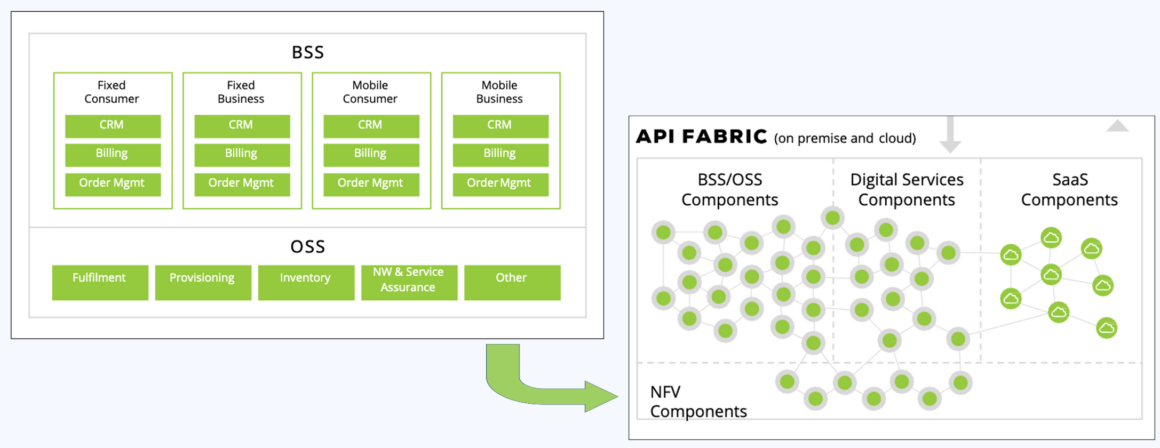 BSS

Fixed Consumer
CRM
Billing
Order Mgmt

Fixed Business
CRM
Billing
Order Mgmt

Mobile Consumer
CRM
Billing
Order Mgmt

Mobile Business
CRM
Billing
Order Mgmt

OSS

Fulfilment
Provisioning
Inventory
NW & Service Assurance
Other

API FABRIC (on premise and cloud)

BSS/OSS Components

Digital Services Components

SaaS Components

NFV Components